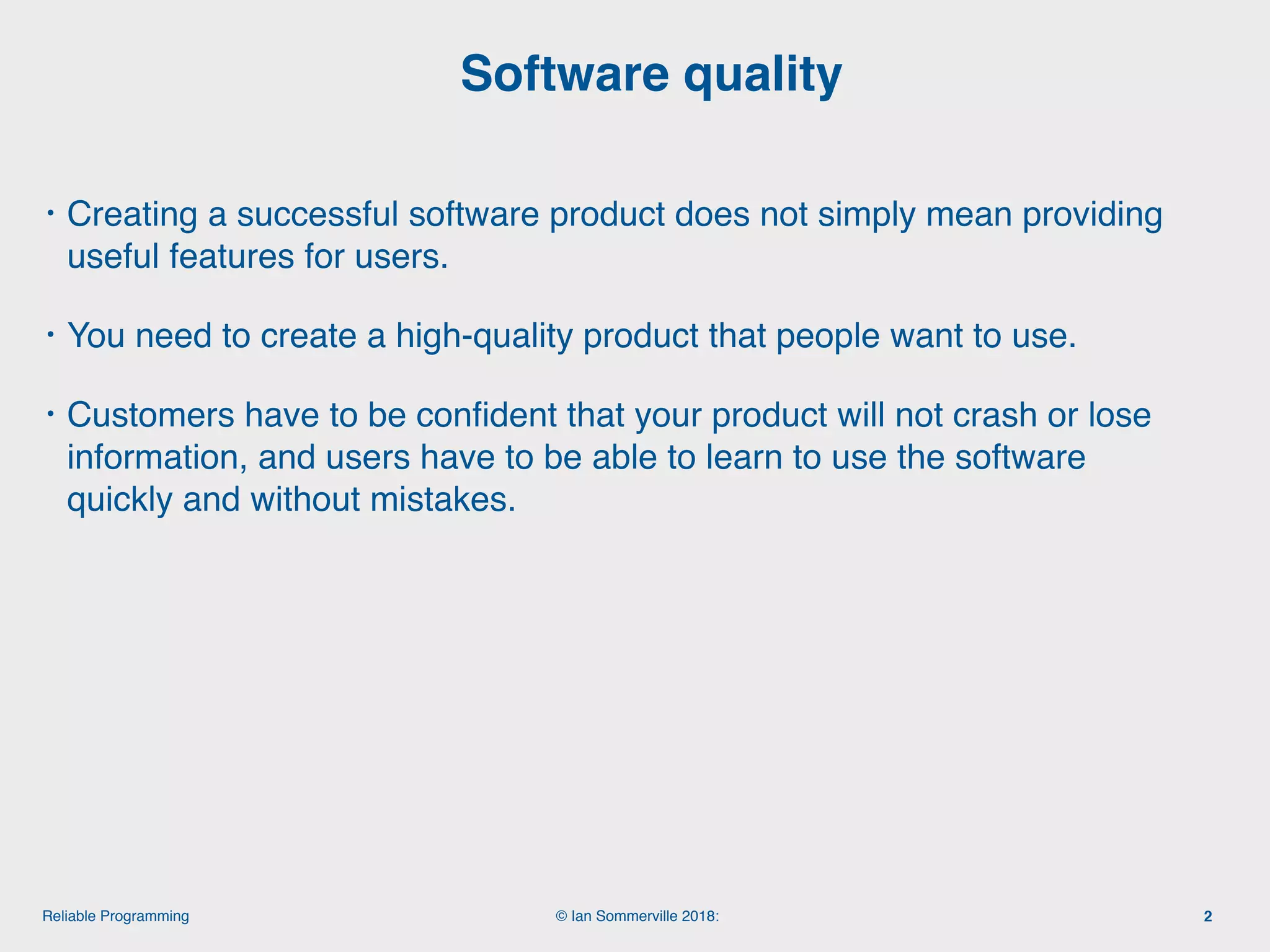 Software quality

• Creating a successful software product does not simply mean providing useful features for users.

• You need to create a high-quality product that people want to use.

• Customers have to be confident that your product will not crash or lose information, and users have to be able to learn to use the software quickly and without mistakes.

Reliable Programming

© Ian Sommerville 2018:

2